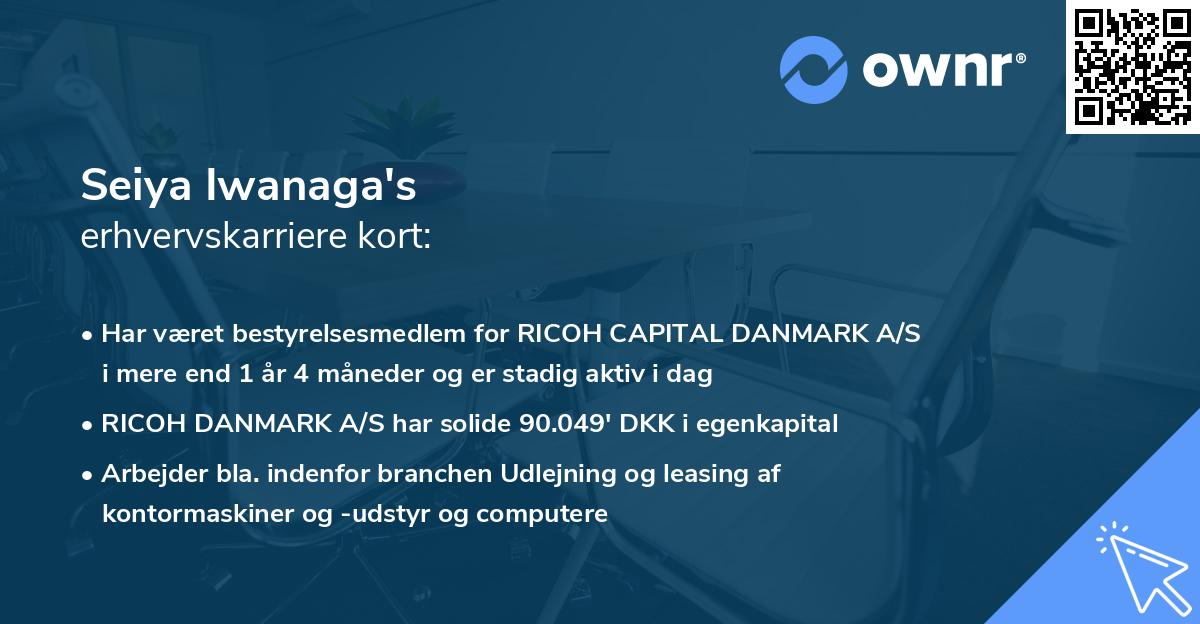 ownr®

Seiya Iwanaga's
erhvervskarriere kort:

• Har været bestyrelsesmedlem for RICOH CAPITAL DANMARK A/S i mere end 1 år 4 måneder og er stadig aktiv i dag

• RICOH DANMARK A/S har solide 90.049' DKK i egenkapital

• Arbejder bla. indenfor branchen Udlejning og leasing af kontormaskiner og -udstyr og computere